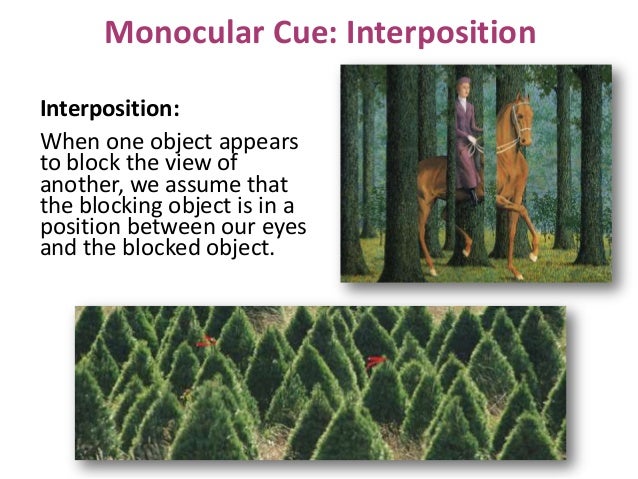 Monocular Cue: Interposition

Interposition:

When one object appears to block the view of another, we assume that the blocking object is in a position between our eyes and the blocked object.